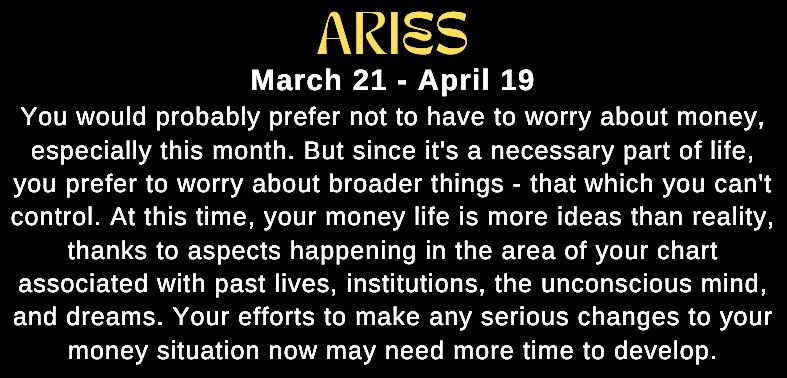 ARIES

March 21 - April 19

You would probably prefer not to have to worry about money, especially this month. But since it's a necessary part of life, you prefer to worry about broader things - that which you can't control. At this time, your money life is more ideas than reality, thanks to aspects happening in the area of your chart associated with past lives, institutions, the unconscious mind, and dreams. Your efforts to make any serious changes to your money situation now may need more time to develop.